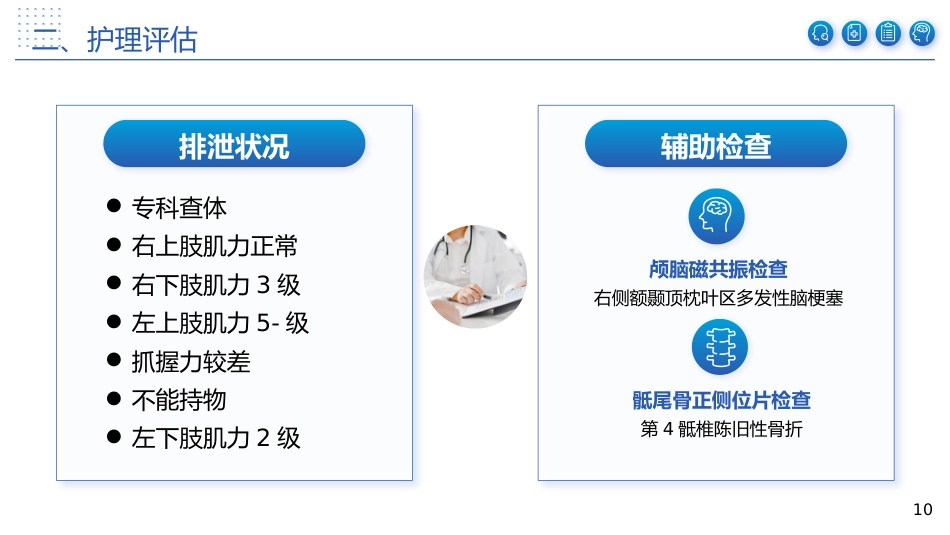 二、护理评估

排泄状况

● 专科查体
● 右上肢肌力正常
● 右下肢肌力 3 级
● 左上肢肌力 5- 级
● 抓握力较差
● 不能持物
● 左下肢肌力 2 级

辅助检查

颅脑磁共振检查
右侧额颞顶枕叶区多发性脑梗塞

骶尾骨正侧位片检查
第 4 骶椎陈旧性骨折

10